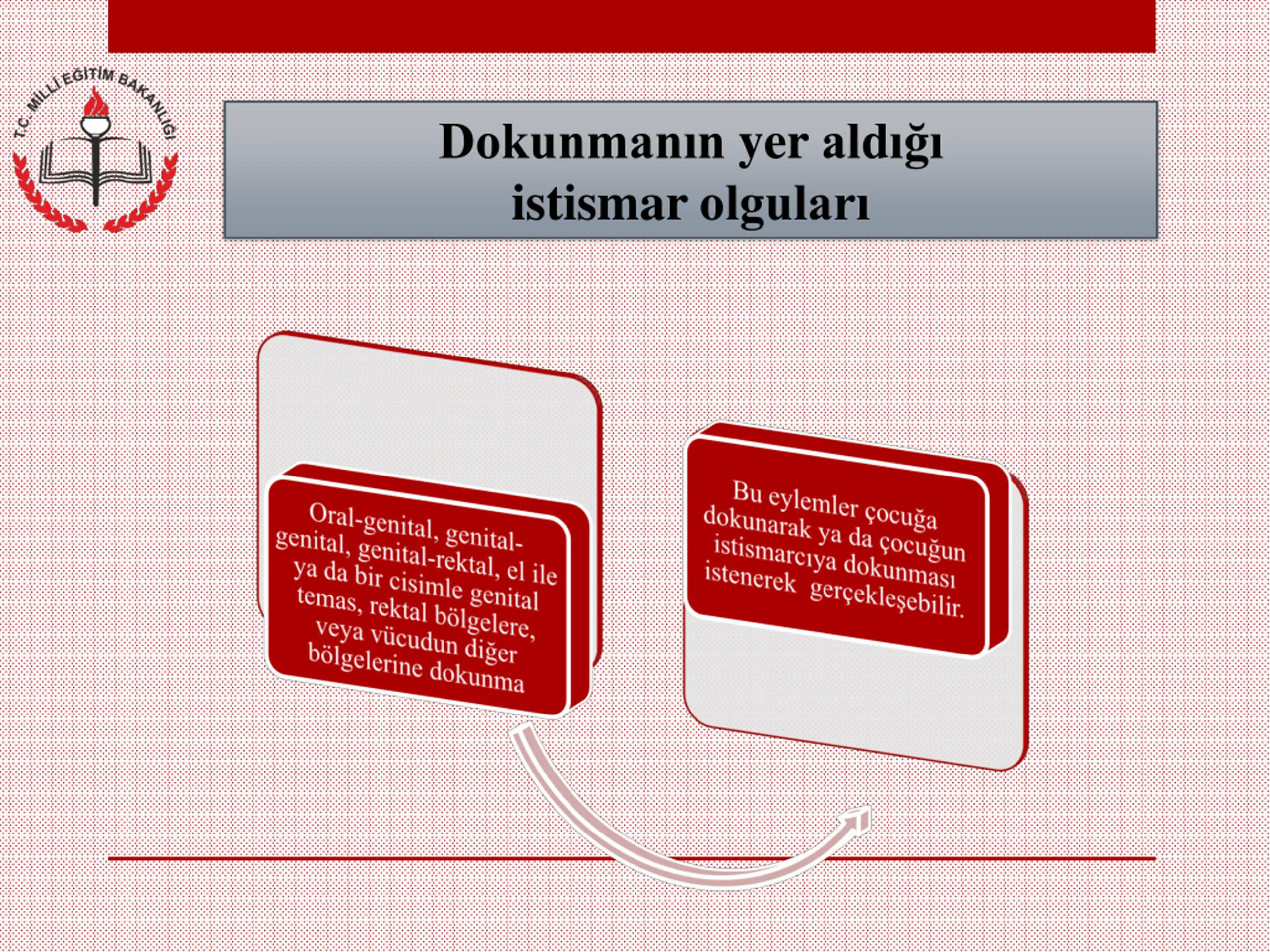 T.C. MİLLİ EĞİTİM BAKANLIĞI

Dokunmanın yer aldığı istismar olguları

Oral-genital, genital-genital, genital-rektal, el ile ya da bir cisimle genital temas, rektal bölgelere, veya vücudun diğer bölgelerine dokunma

Bu eylemler çocuğa dokunarak ya da çocuğun istismarcıya dokunması istenerek gerçekleşebilir.